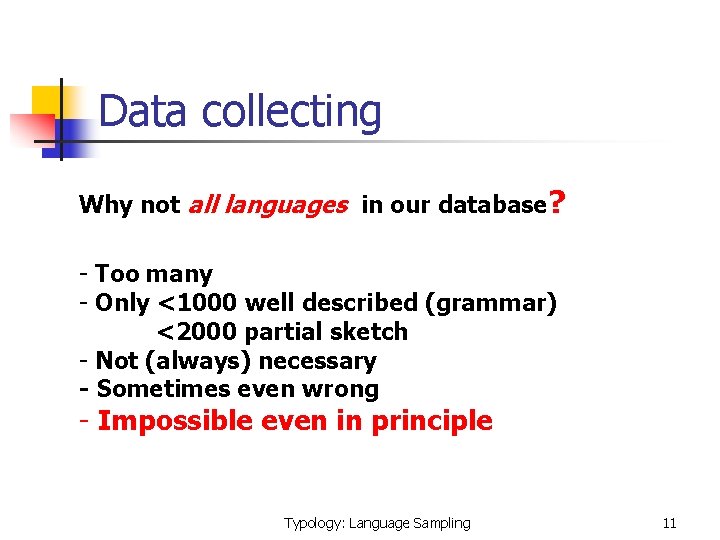 Data collecting

Why not all languages in our database?

- Too many
- Only <1000 well described (grammar)
<2000 partial sketch
- Not (always) necessary
- Sometimes even wrong
- Impossible even in principle

Typology: Language Sampling

11